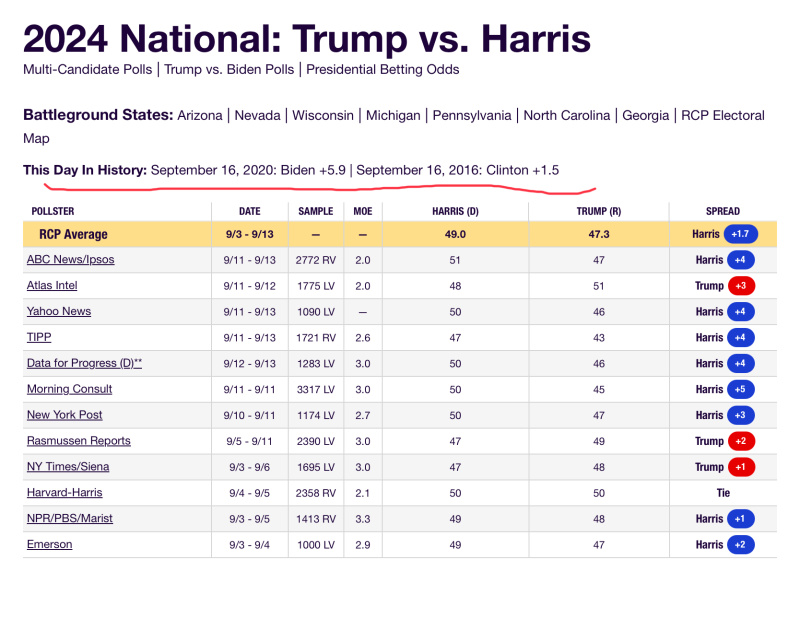 2024 National: Trump vs. Harris

Multi-Candidate Polls | Trump vs. Biden Polls | Presidential Betting Odds

Battleground States: Arizona | Nevada | Wisconsin | Michigan | Pennsylvania | North Carolina | Georgia | RCP Electoral Map

This Day In History: September 16, 2020: Biden +5.9 | September 16, 2016: Clinton +1.5

| POLLSTER | DATE | SAMPLE | MOE | HARRIS (D) | TRUMP (R) | SPREAD |
|---|---|---|---|---|---|---|
| RCP Average | 9/3 - 9/13 | — | — | 49.0 | 47.3 | Harris +1.7 |
| ABC News/Ipsos | 9/11 - 9/13 | 2772 RV | 2.0 | 51 | 47 | Harris +4 |
| Atlas Intel | 9/11 - 9/12 | 1775 LV | 2.0 | 48 | 51 | Trump +3 |
| Yahoo News | 9/11 - 9/13 | 1090 LV | — | 50 | 46 | Harris +4 |
| TIPP | 9/11 - 9/13 | 1721 RV | 2.6 | 47 | 43 | Harris +4 |
| Data for Progress (D)** | 9/12 - 9/13 | 1283 LV | 3.0 | 50 | 46 | Harris +4 |
| Morning Consult | 9/11 - 9/11 | 3317 LV | 3.0 | 50 | 45 | Harris +5 |
| New York Post | 9/10 - 9/11 | 1174 LV | 2.7 | 50 | 47 | Harris +3 |
| Rasmussen Reports | 9/5 - 9/11 | 2390 LV | 3.0 | 47 | 49 | Trump +2 |
| NY Times/Siena | 9/3 - 9/6 | 1695 LV | 3.0 | 47 | 48 | Trump +1 |
| Harvard-Harris | 9/4 - 9/5 | 2358 RV | 2.1 | 50 | 50 | Tie |
| NPR/PBS/Marist | 9/3 - 9/5 | 1413 RV | 3.3 | 49 | 48 | Harris +1 |
| Emerson | 9/3 - 9/4 | 1000 LV | 2.9 | 49 | 47 | Harris +2 |